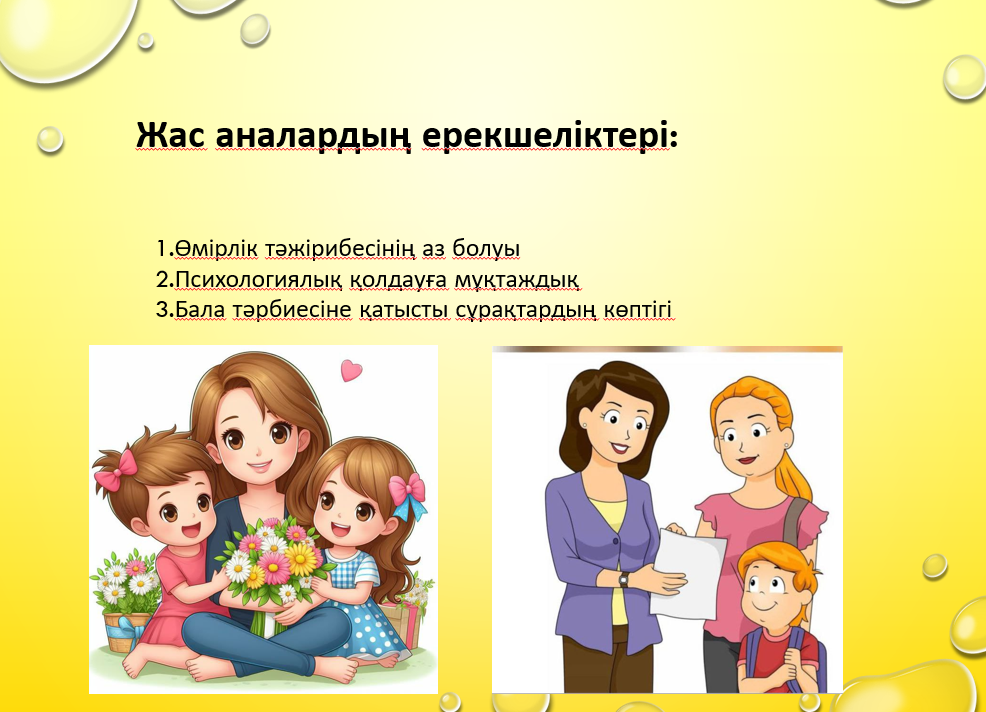 Жас аналардың ерекшеліктері:

1.Өмірлік тәжірибесінің аз болуы
2.Психологиялық қолдауға мұқтаждық
3.Бала тәрбиесіне қатысты сұрақтардың көптігі